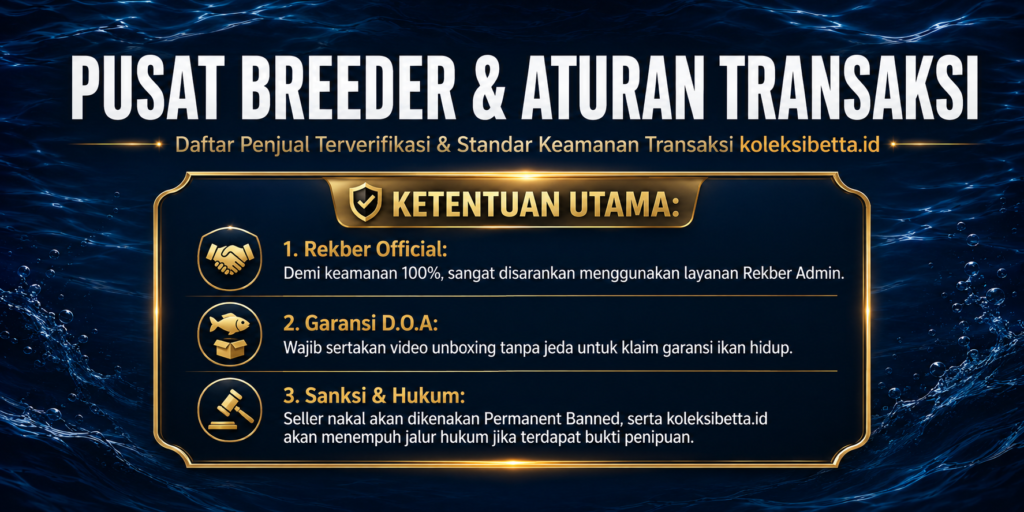 PUSAT BREEDER & ATURAN TRANSAKSI

Daftar Penjual Terverifikasi & Standar Keamanan Transaksi koleksibetta.id

KETENTUAN UTAMA:

1. Rekber Official:
Demi keamanan 100%, sangat disarankan menggunakan layanan Rekber Admin.

2. Garansi D.O.A:
Wajib sertakan video unboxing tanpa jeda untuk klaim garansi ikan hidup.

3. Sanksi & Hukum:
Seller nakal akan dikenakan Permanent Banned, serta koleksibetta.id akan menempuh jalur hukum jika terdapat bukti penipuan.